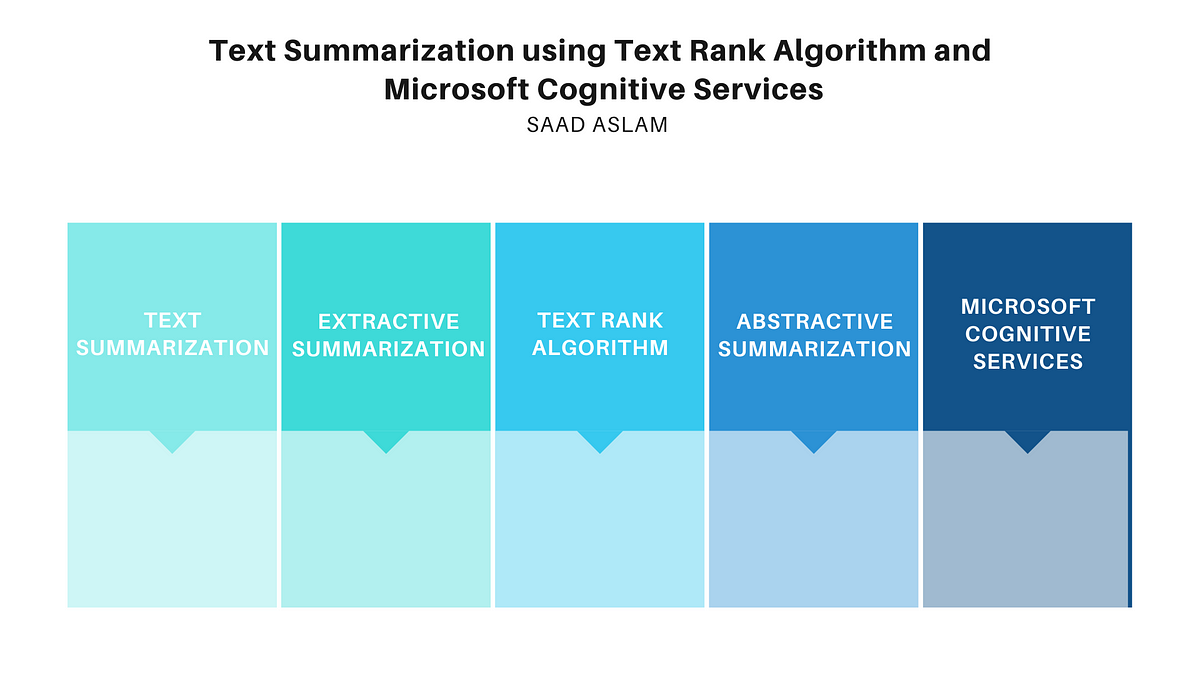 Text Summarization using Text Rank Algorithm and Microsoft Cognitive Services

SAAD ASLAM

TEXT SUMMARIZATION

EXTRACTIVE SUMMARIZATION

TEXT RANK ALGORITHM

ABSTRACTIVE SUMMARIZATION

MICROSOFT COGNITIVE SERVICES